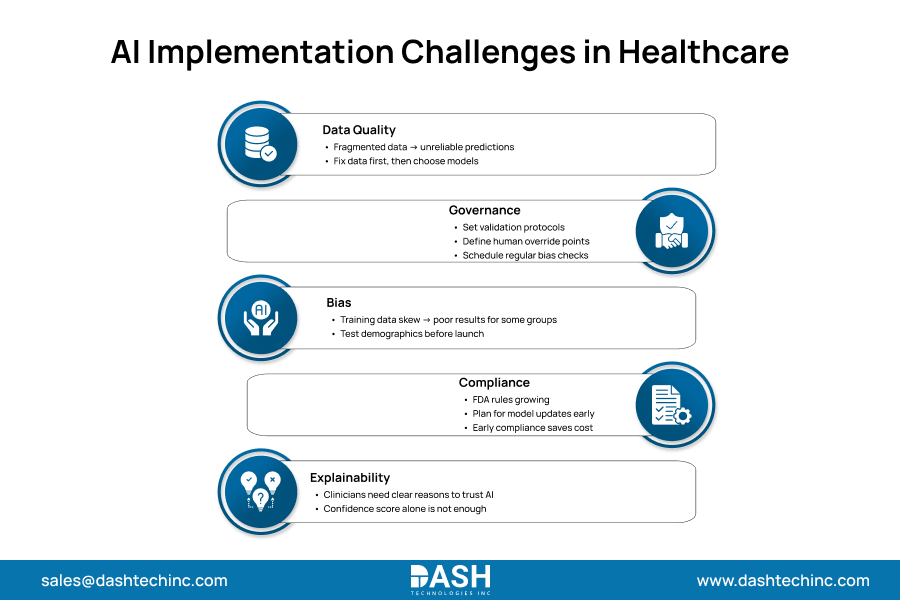 AI Implementation Challenges in Healthcare

Data Quality
• Fragmented data → unreliable predictions
• Fix data first, then choose models

Governance
• Set validation protocols
• Define human override points
• Schedule regular bias checks

AI

Bias
• Training data skew → poor results for some groups
• Test demographics before launch

Compliance
• FDA rules growing
• Plan for model updates early
• Early compliance saves cost

Explainability
• Clinicians need clear reasons to trust AI
• Confidence score alone is not enough

sales@dashtechinc.com

DASH
TECHNOLOGIES INC

www.dashtechinc.com